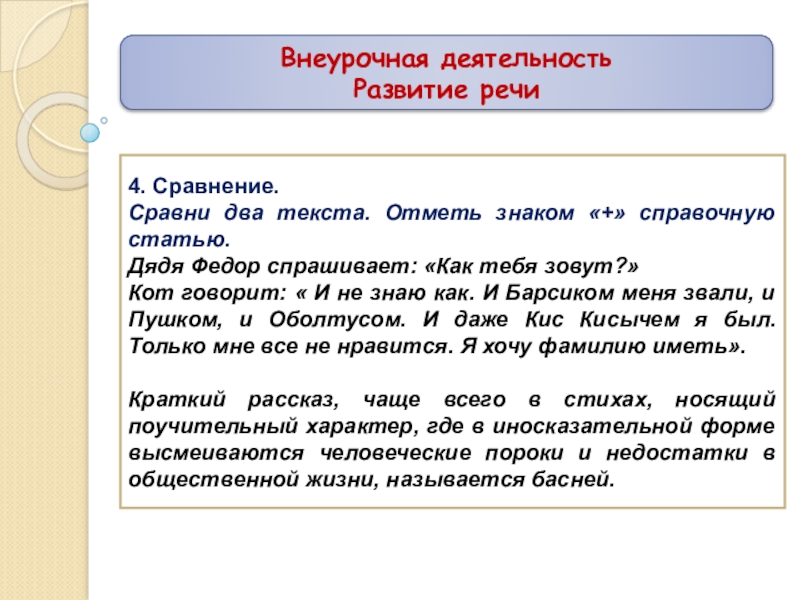 Внеурочная деятельность
Развитие речи

4. Сравнение.
Сравни два текста. Отметь знаком «+» справочную статью.
Дядя Федор спрашивает: «Как тебя зовут?»
Кот говорит: « И не знаю как. И Барсиком меня звали, и Пушком, и Оболтусом. И даже Кис Кисычем я был. Только мне все не нравится. Я хочу фамилию иметь».

Краткий рассказ, чаще всего в стихах, носящий поучительный характер, где в иносказательной форме высмеиваются человеческие пороки и недостатки в общественной жизни, называется басней.